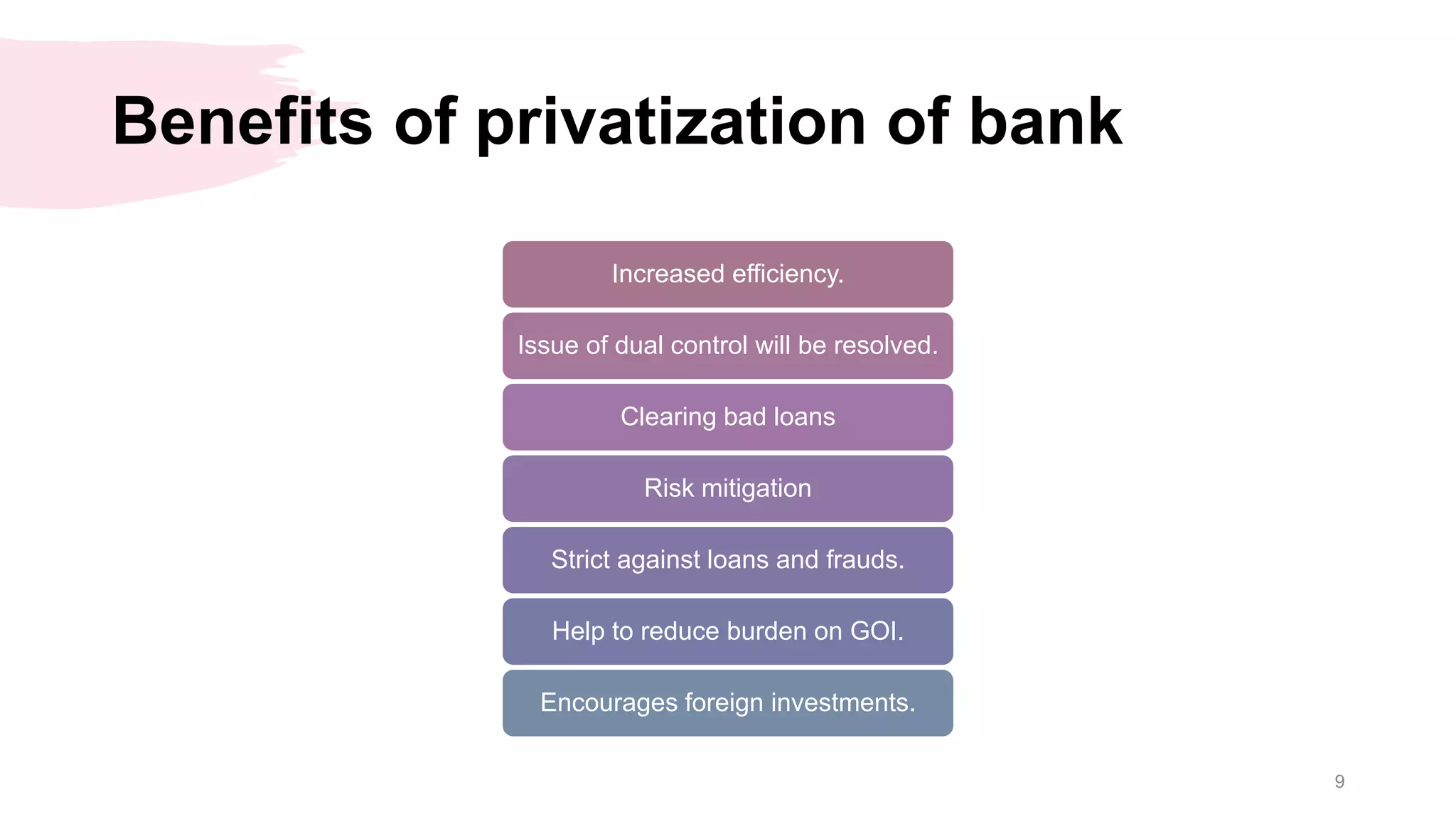 Benefits of privatization of bank

Increased efficiency.

Issue of dual control will be resolved.

Clearing bad loans

Risk mitigation

Strict against loans and frauds.

Help to reduce burden on GOI.

Encourages foreign investments.

9